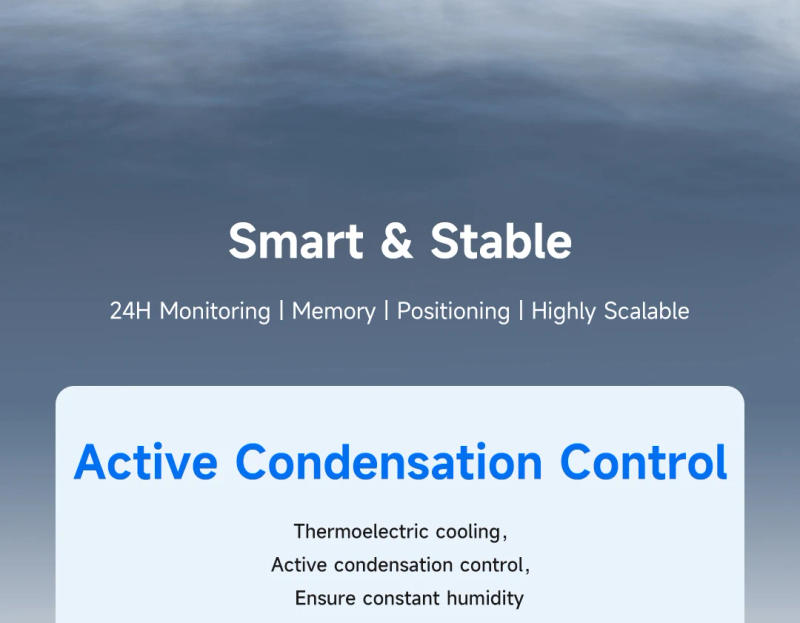 Smart & Stable

24H Monitoring | Memory | Positioning | Highly Scalable

Active Condensation Control

Thermoelectric cooling,
Active condensation control,
Ensure constant humidity